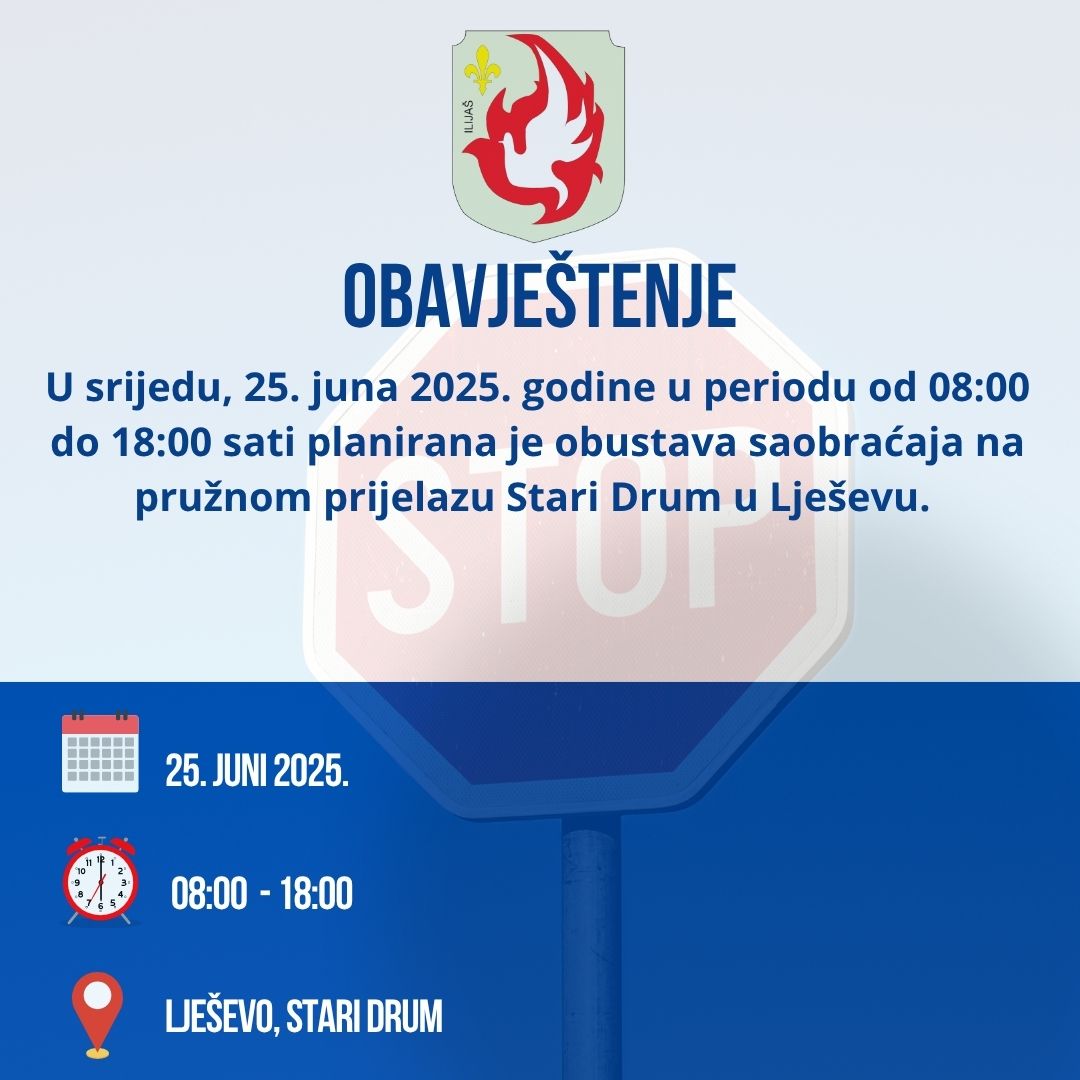 ILIJAŠ

OBAVJEŠTENJE

U srijedu, 25. juna 2025. godine u periodu od 08:00 do 18:00 sati planirana je obustava saobraćaja na pružnom prijelazu Stari Drum u Lješevu.

STOP

25. JUNI 2025.

08:00 - 18:00

LJEŠEVO, STARI DRUM